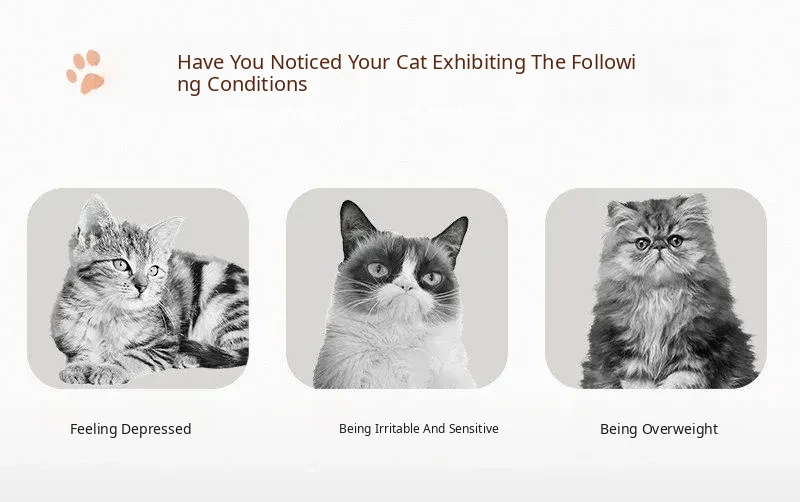 Have You Noticed Your Cat Exhibiting The Following Conditions

Feeling Depressed

Being Irritable And Sensitive

Being Overweight